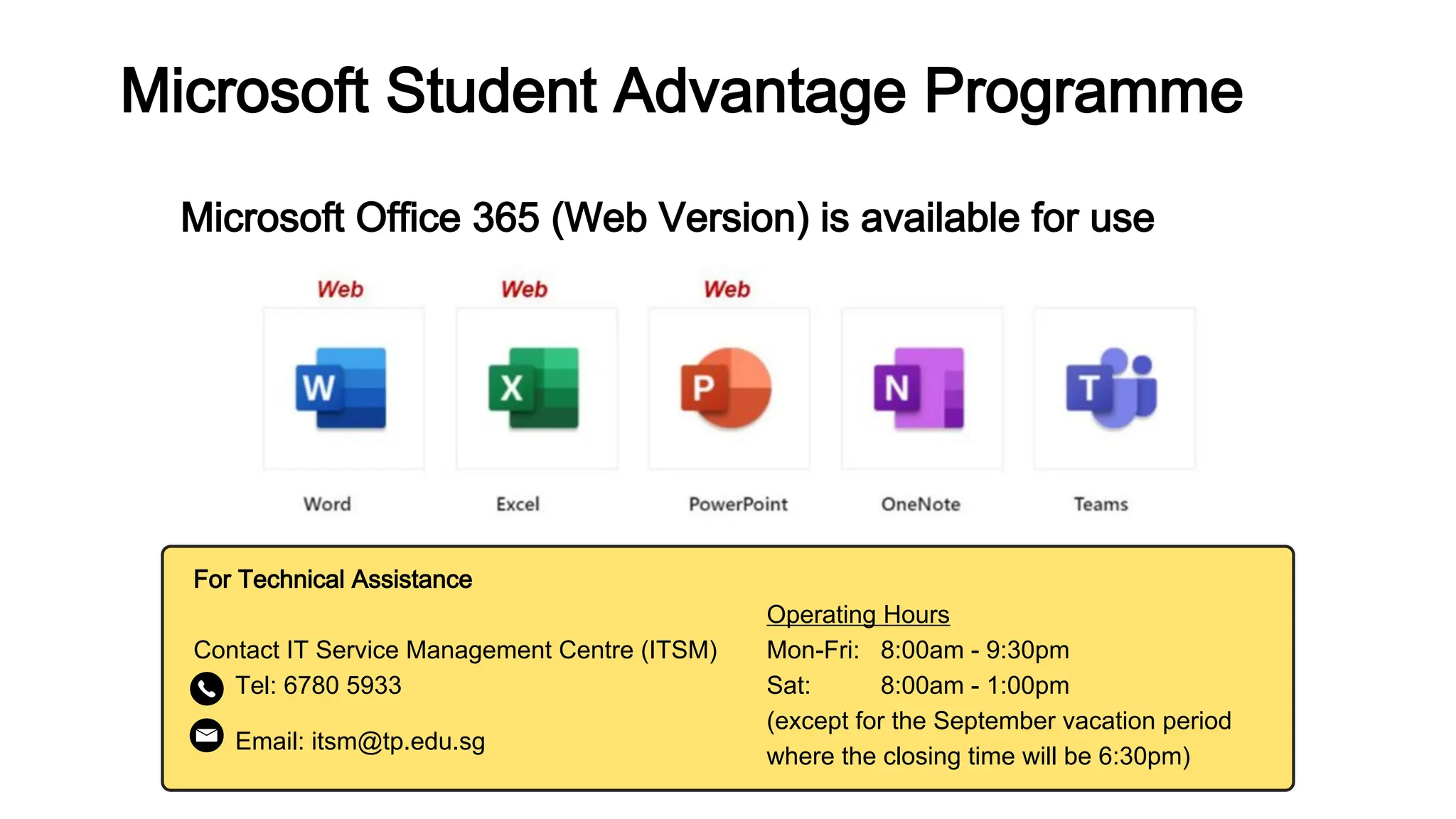 Microsoft Student Advantage Programme

Microsoft Office 365 (Web Version) is available for use

Web Web Web

W X P N T

Word Excel PowerPoint OneNote Teams

For Technical Assistance

Contact IT Service Management Centre (ITSM)
Tel: 6780 5933
Email: itsm@tp.edu.sg

Operating Hours
Mon-Fri: 8:00am - 9:30pm
Sat: 8:00am - 1:00pm
(except for the September vacation period where the closing time will be 6:30pm)